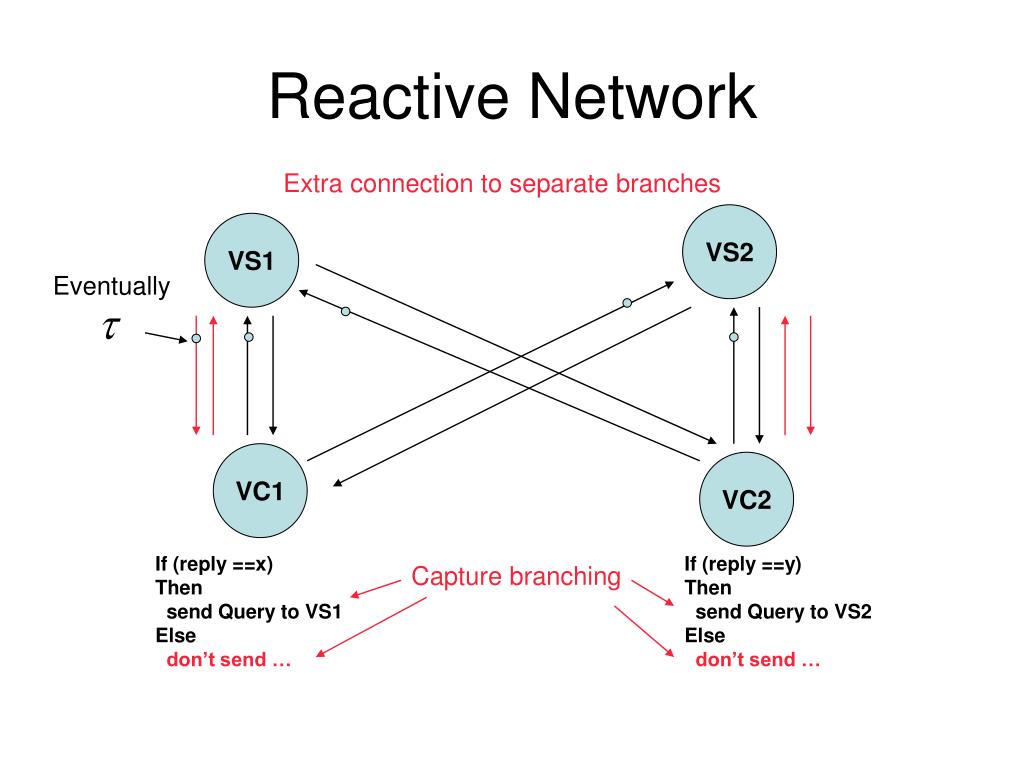 Reactive Network

Extra connection to separate branches

VS1

VS2

Eventually

$\tau$

VC1

VC2

If (reply ==x)
Then
send Query to VS1
Else
don't send …

Capture branching

If (reply ==y)
Then
send Query to VS2
Else
don't send …